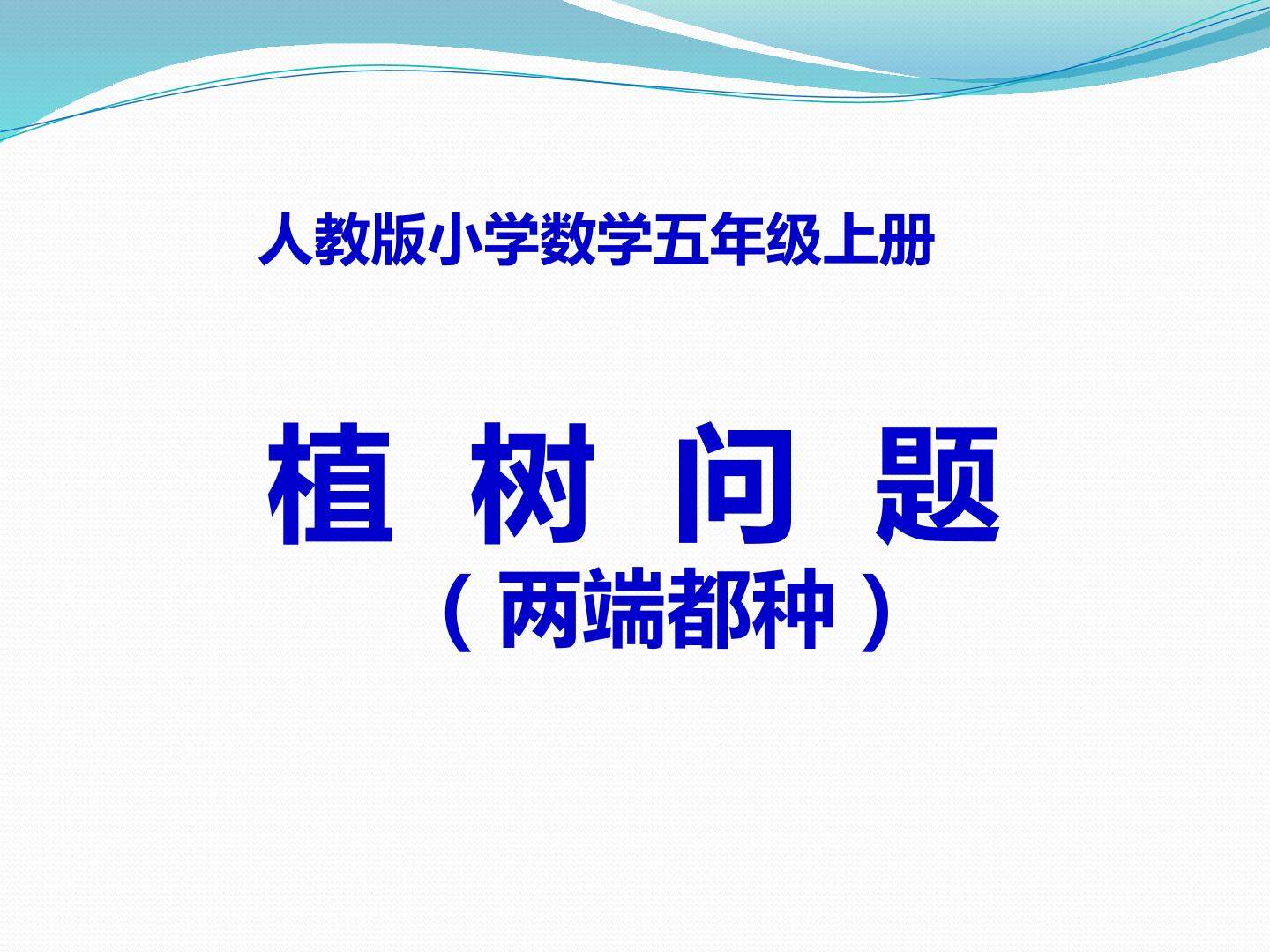 人教版小学数学五年级上册

植 树 问 题
（两端都种）